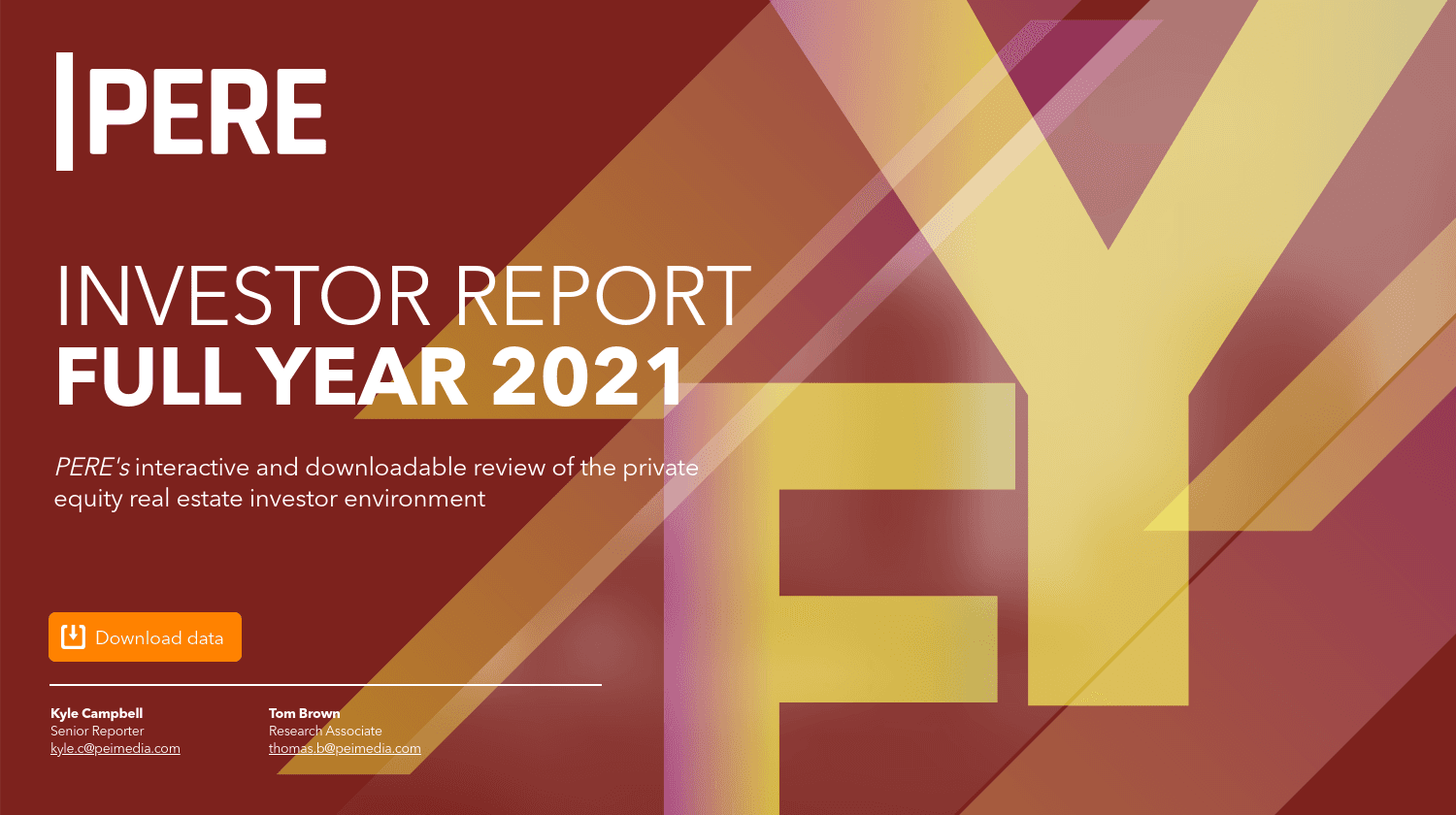 PERE

INVESTOR REPORT
FULL YEAR 2021

PERE's interactive and downloadable review of the private equity real estate investor environment

Download data

Kyle Campbell
Senior Reporter
kyle.c@peimedia.com

Tom Brown
Research Associate
thomas.b@peimedia.com

FY